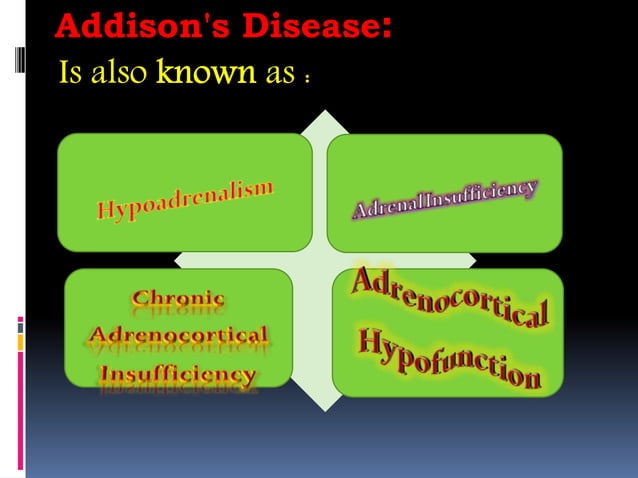 Addison's Disease:

Is also known as :

Hypoadrenalism

AdrenalInsufficiency

Chronic Adrenocortical Insufficiency

Adrenocortical Hypofunction